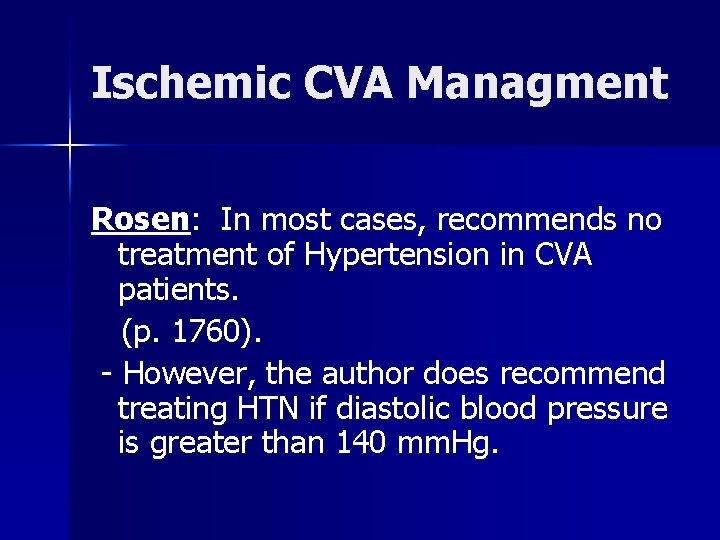 Ischemic CVA Managment

Rosen: In most cases, recommends no treatment of Hypertension in CVA patients.

(p. 1760).

- However, the author does recommend treating HTN if diastolic blood pressure is greater than 140 mmHg.